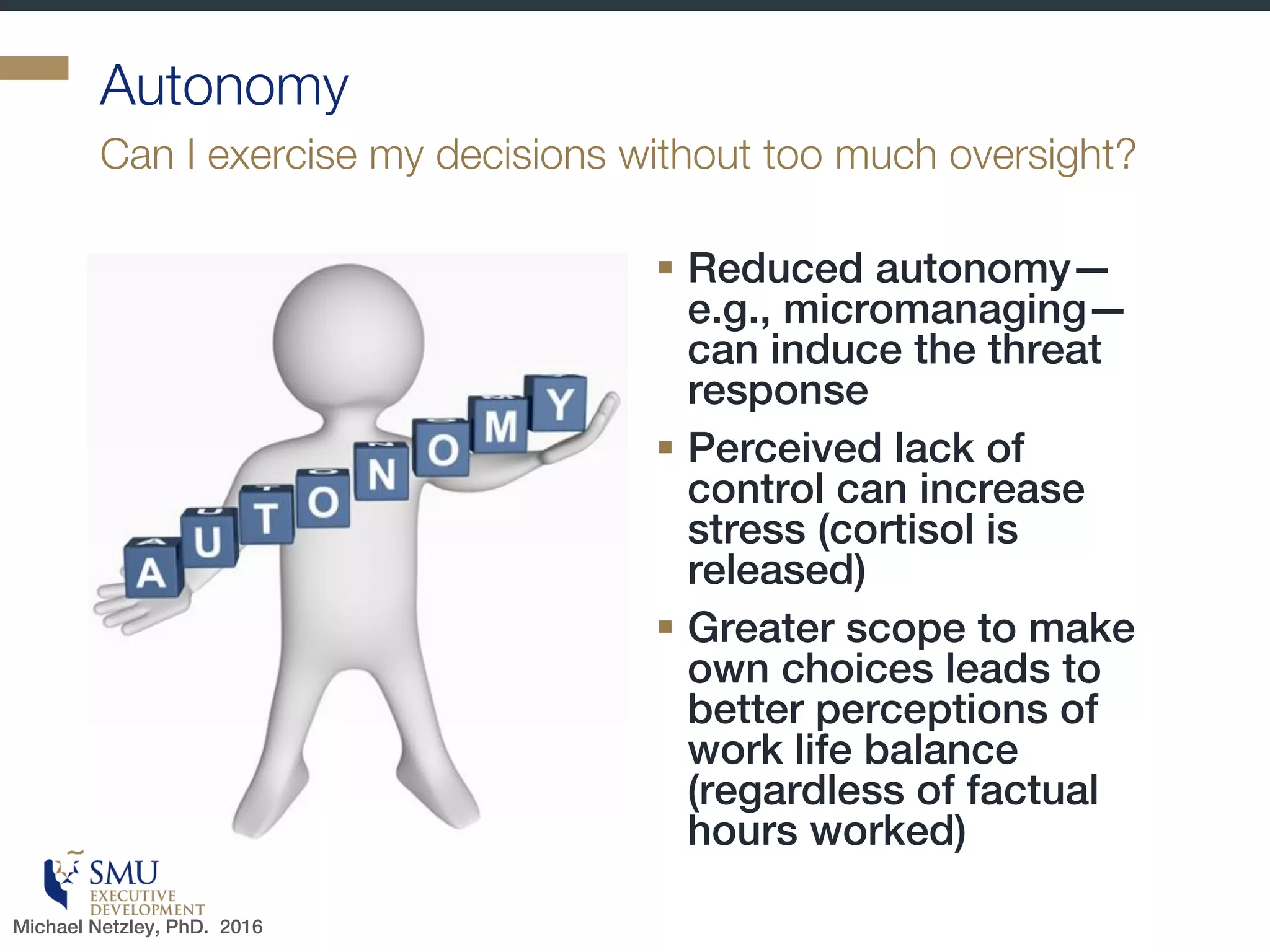 Autonomy

Can I exercise my decisions without too much oversight?

A U T O N O M Y

- Reduced autonomy—e.g., micromanaging—can induce the threat response
- Perceived lack of control can increase stress (cortisol is released)
- Greater scope to make own choices leads to better perceptions of work life balance (regardless of factual hours worked)

SMU EXECUTIVE DEVELOPMENT
Michael Netzley, PhD. 2016